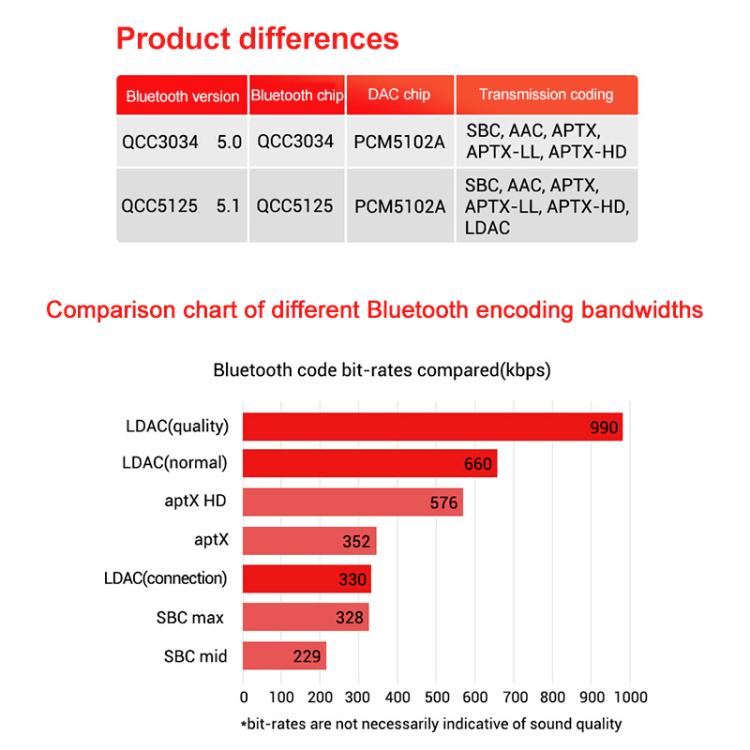 Product differences

| Bluetooth version | Bluetooth chip | DAC chip | Transmission coding |
|---|---|---|---|
| QCC3034 5.0 | QCC3034 | PCM5102A | SBC, AAC, APTX, APTX-LL, APTX-HD |
| QCC5125 5.1 | QCC5125 | PCM5102A | SBC, AAC, APTX, APTX-LL, APTX-HD, LDAC |

Comparison chart of different Bluetooth encoding bandwidths

Bluetooth code bit-rates compared(kbps)

LDAC(quality) 990
LDAC(normal) 660
aptX HD 576
aptX 352
LDAC(connection) 330
SBC max 328
SBC mid 229

0 100 200 300 400 500 600 700 800 900 1000

*bit-rates are not necessarily indicative of sound quality